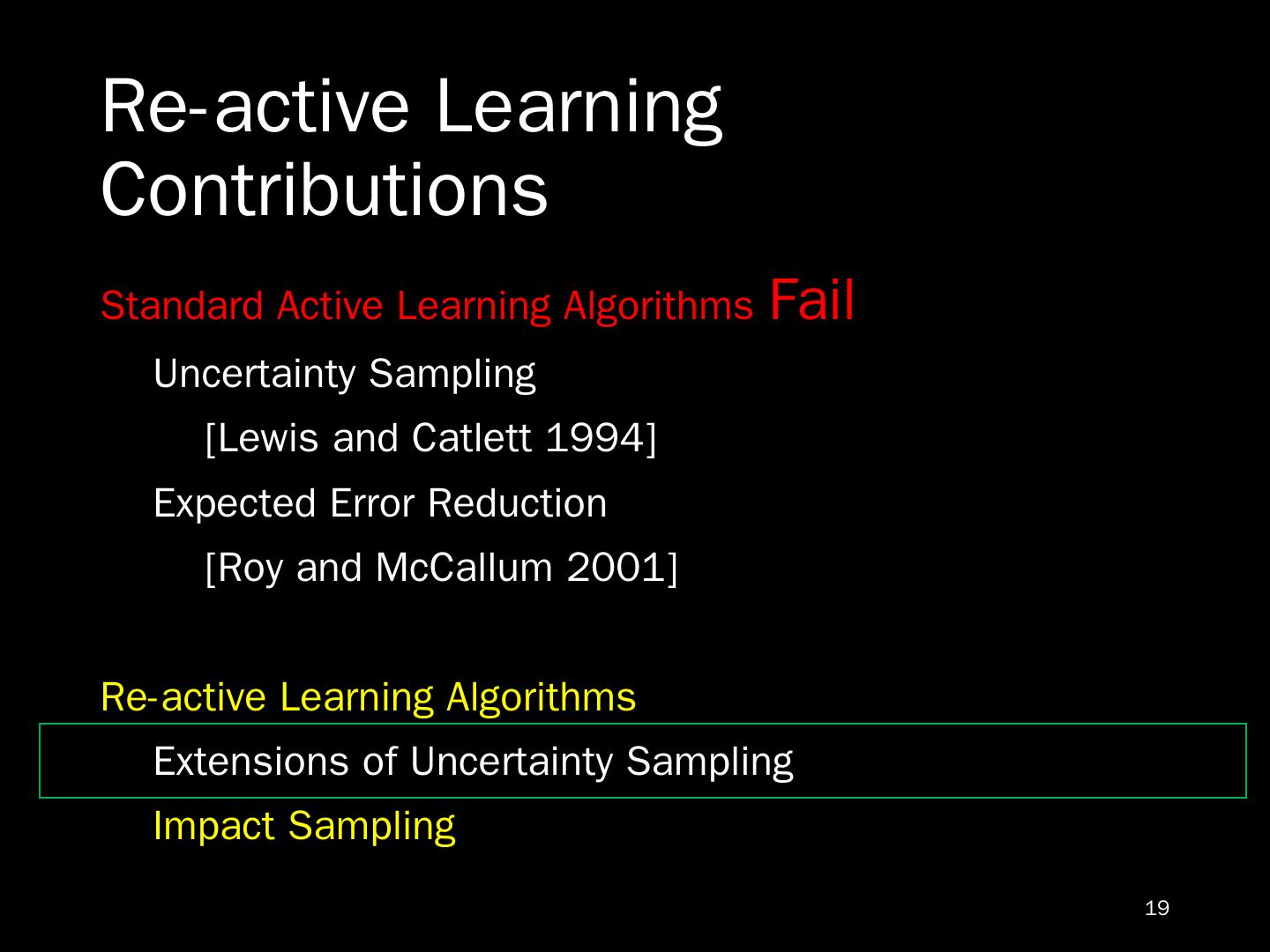 Re-active Learning Contributions

Standard Active Learning Algorithms Fail

Uncertainty Sampling

[Lewis and Catlett 1994]

Expected Error Reduction

[Roy and McCallum 2001]

Re-active Learning Algorithms

Extensions of Uncertainty Sampling

Impact Sampling

19